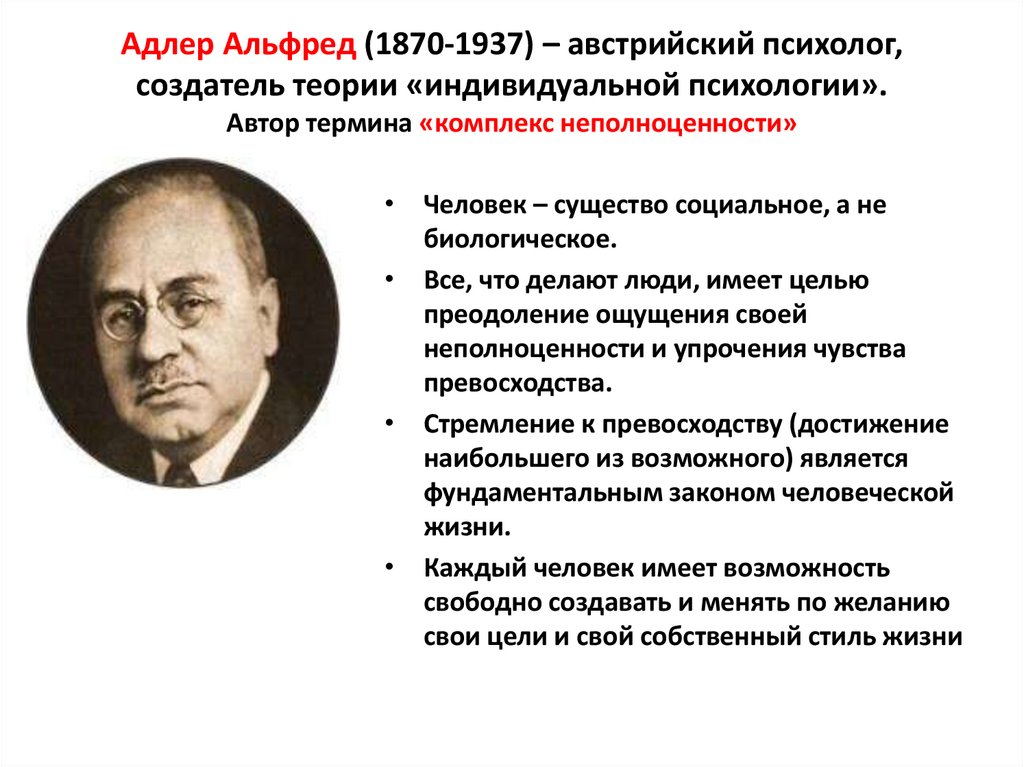 Адлер Альфред (1870-1937) – австрийский психолог, создатель теории «индивидуальной психологии».
Автор термина «комплекс неполноценности»

• Человек – существо социальное, а не биологическое.
• Все, что делают люди, имеет целью преодоление ощущения своей неполноценности и упрочения чувства превосходства.
• Стремление к превосходству (достижение наибольшего из возможного) является фундаментальным законом человеческой жизни.
• Каждый человек имеет возможность свободно создавать и менять по желанию свои цели и свой собственный стиль жизни